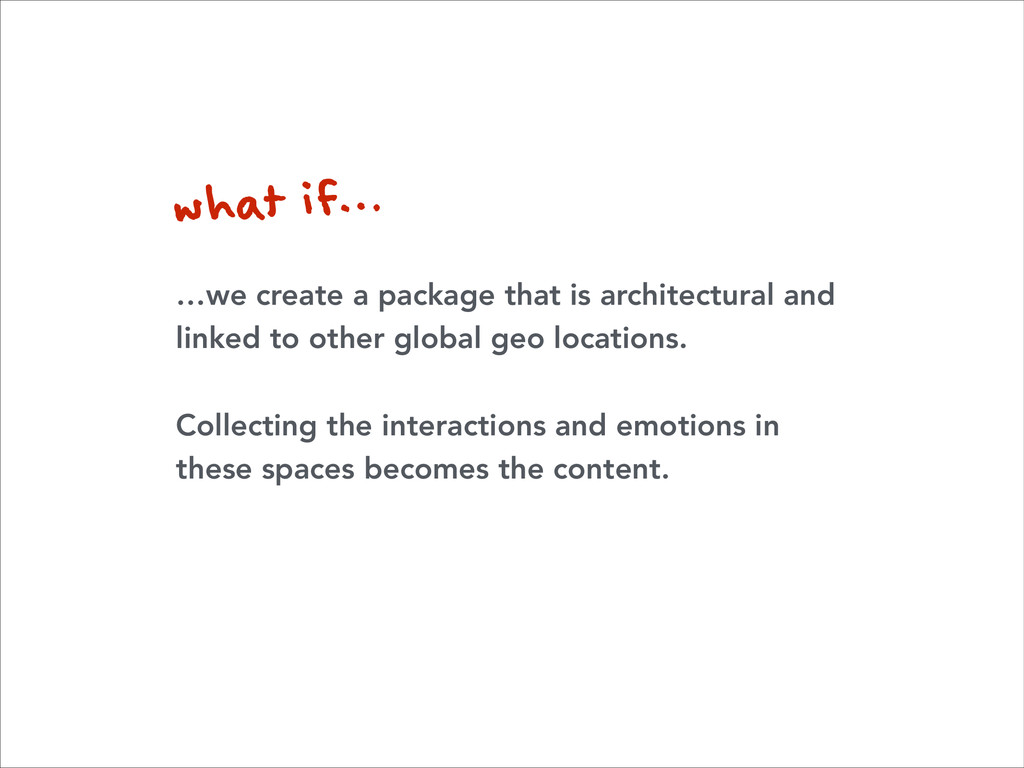 what if...

...we create a package that is architectural and linked to other global geo locations.

Collecting the interactions and emotions in these spaces becomes the content.